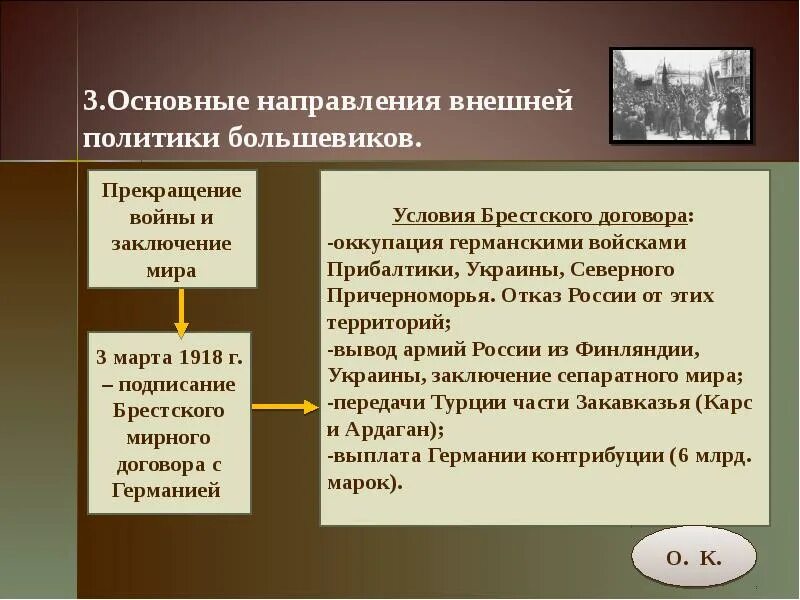 3.Основные направления внешней политики большевиков.

Прекращение войны и заключение мира

3 марта 1918 г. – подписание Брестского мирного договора с Германией

Условия Брестского договора:
-оккупация германскими войсками Прибалтики, Украины, Северного Причерноморья. Отказ России от этих территорий;
-вывод армий России из Финляндии, Украины, заключение сепаратного мира;
-передачи Турции части Закавказья (Карс и Ардаган);
-выплата Германии контрибуции (6 млрд. марок).

О. К.